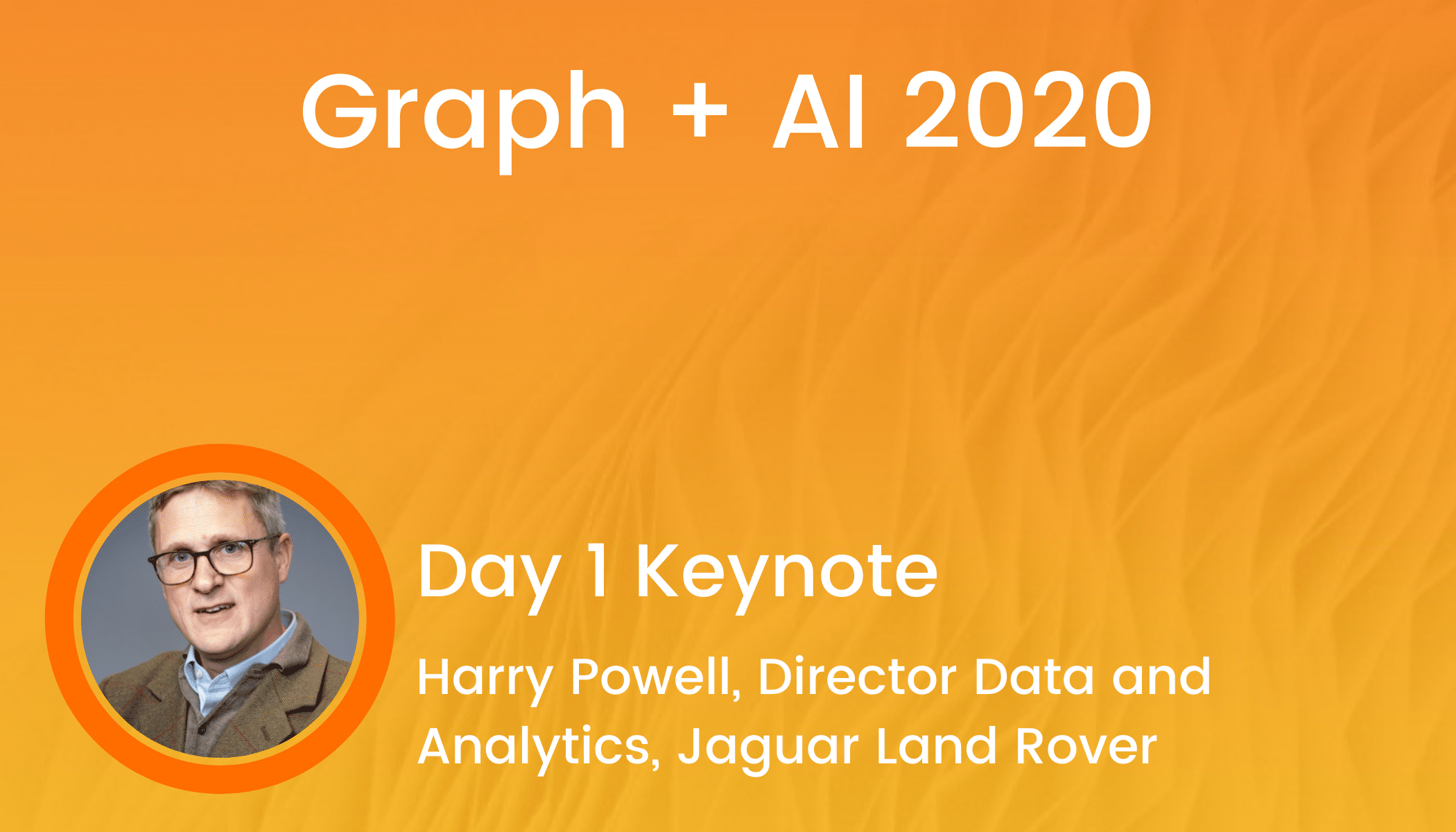 Graph + AI 2020

Day 1 Keynote

Harry Powell, Director Data and Analytics, Jaguar Land Rover